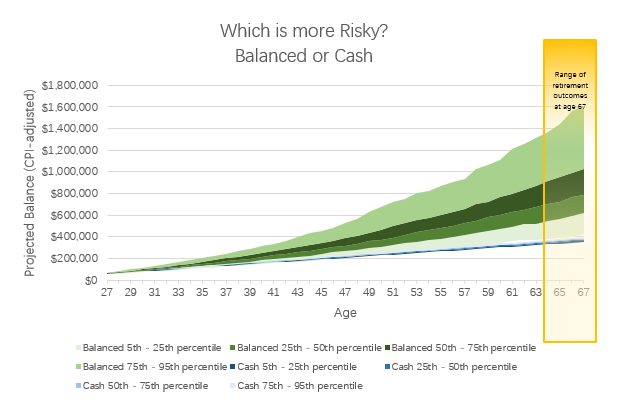 Which is more Risky?
Balanced or Cash

Range of retirement outcomes at age 67

Projected Balance (CPI-adjusted)

$1,800,000
$1,600,000
$1,400,000
$1,200,000
$1,000,000
$800,000
$600,000
$400,000
$200,000
$0

27 29 31 33 35 37 39 41 43 45 47 49 51 53 55 57 59 61 63 65 67

Age

Balanced 5th - 25th percentile
Balanced 25th - 50th percentile
Balanced 50th - 75th percentile
Balanced 75th - 95th percentile
Cash 5th - 25th percentile
Cash 25th - 50th percentile
Cash 50th - 75th percentile
Cash 75th - 95th percentile